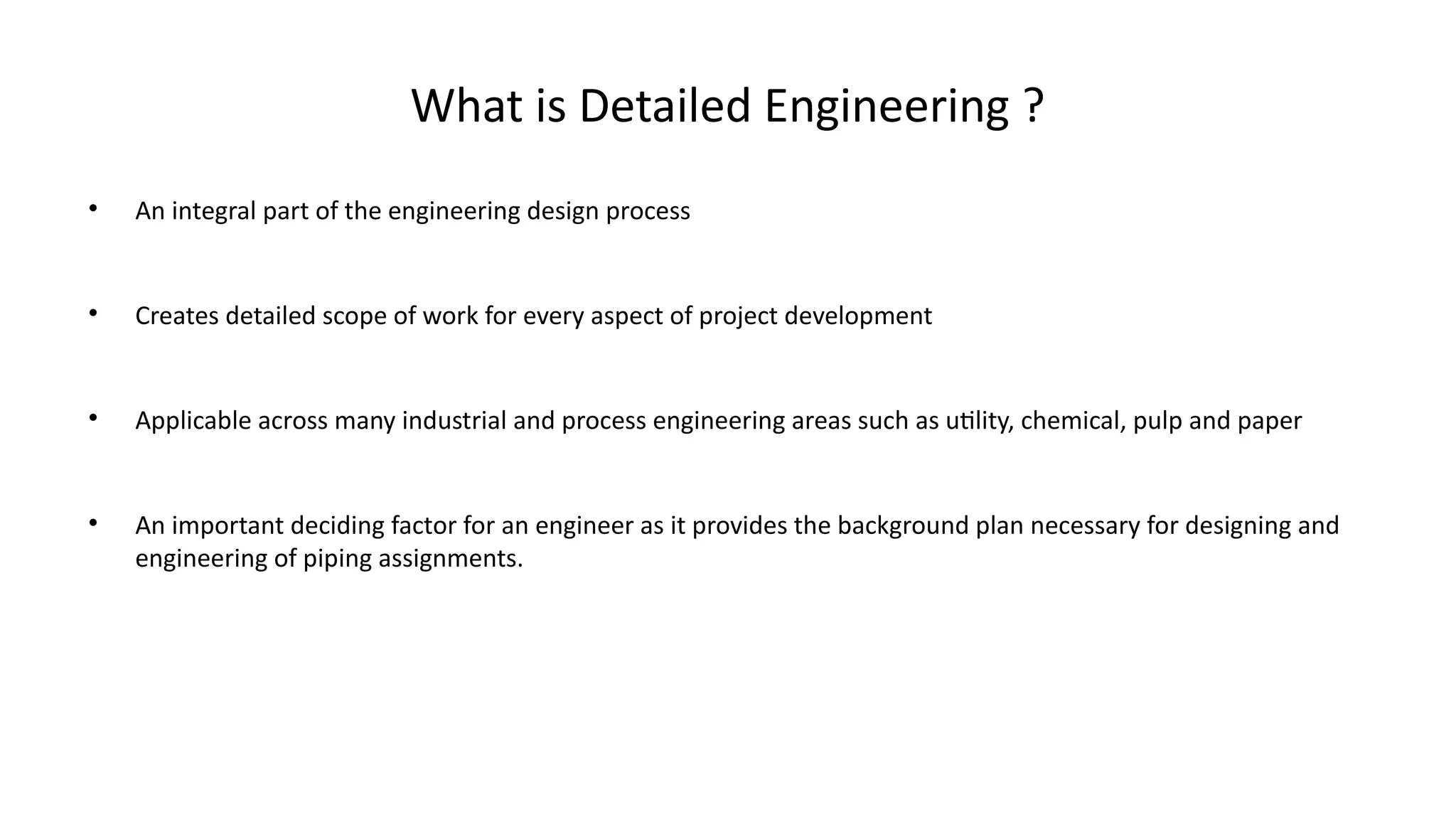 What is Detailed Engineering ?

• An integral part of the engineering design process

• Creates detailed scope of work for every aspect of project development

• Applicable across many industrial and process engineering areas such as utility, chemical, pulp and paper

• An important deciding factor for an engineer as it provides the background plan necessary for designing and engineering of piping assignments.